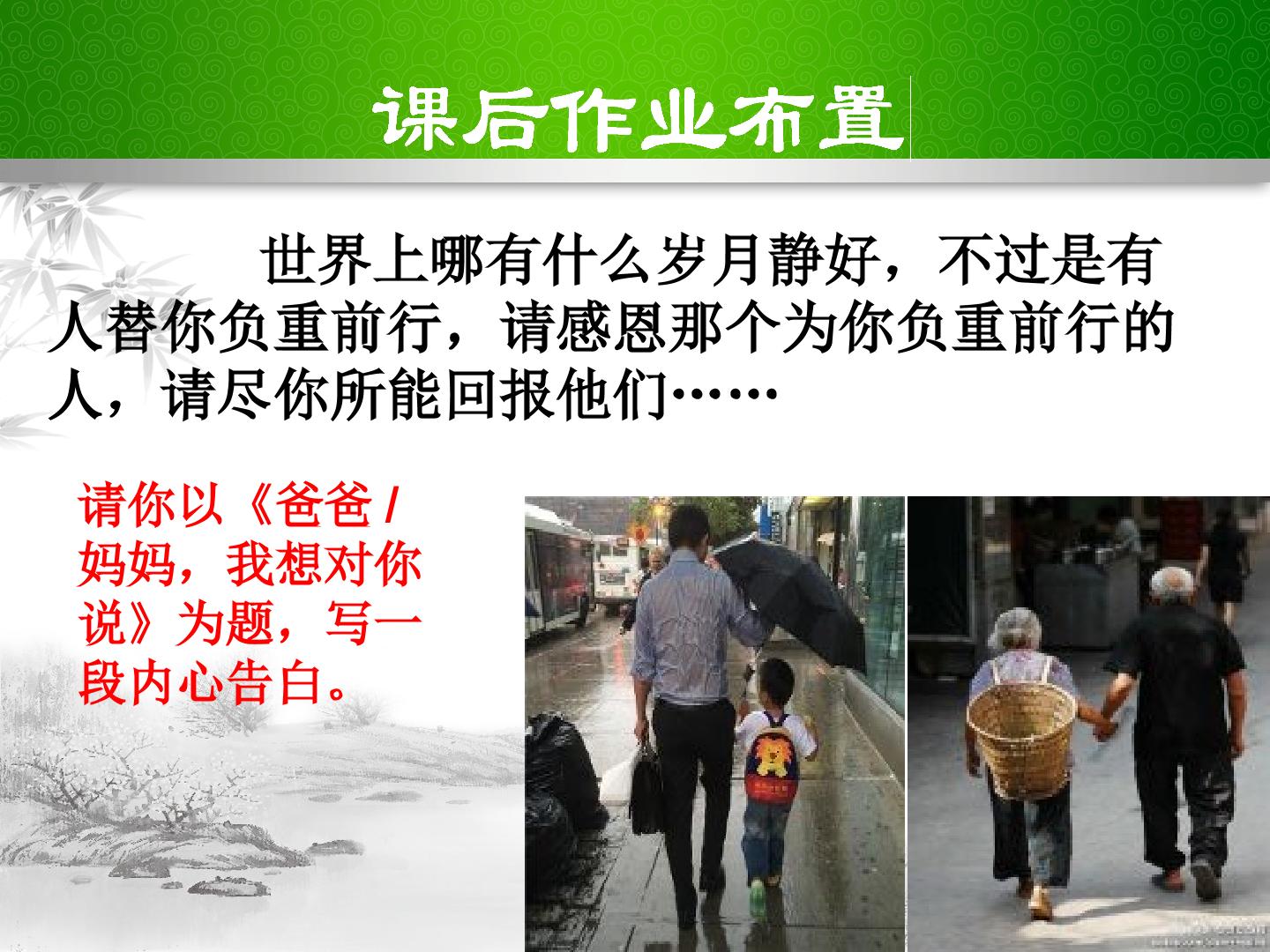 课后作业布置

世界上哪有什么岁月静好，不过是有人替你负重前行，请感恩那个为你负重前行的人，请尽你所能回报他们……

请你以《爸爸/妈妈，我想对你说》为题，写一段内心告白。